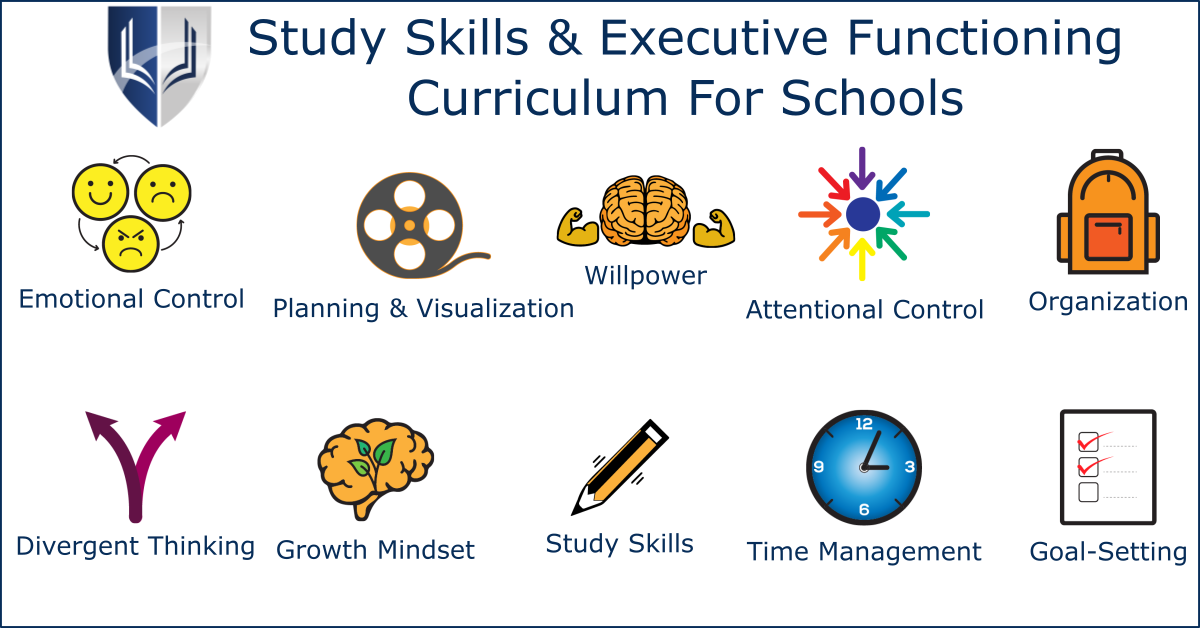 Study Skills & Executive Functioning Curriculum For Schools

Emotional Control

Planning & Visualization

Willpower

Attentional Control

Organization

Divergent Thinking

Growth Mindset

Study Skills

12
3
6
9
Time Management

Goal-Setting